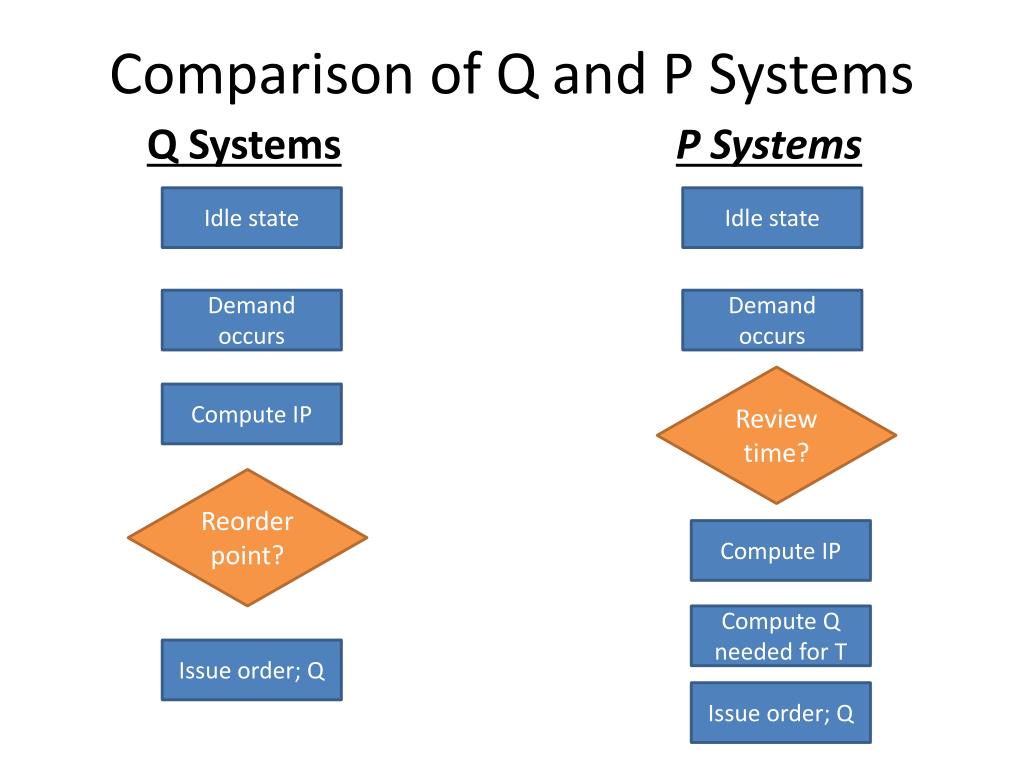 Comparison of Q and P Systems

Q Systems

Idle state

Demand occurs

Compute IP

Reorder point?

Issue order; Q

P Systems

Idle state

Demand occurs

Review time?

Compute IP

Compute Q needed for T

Issue order; Q